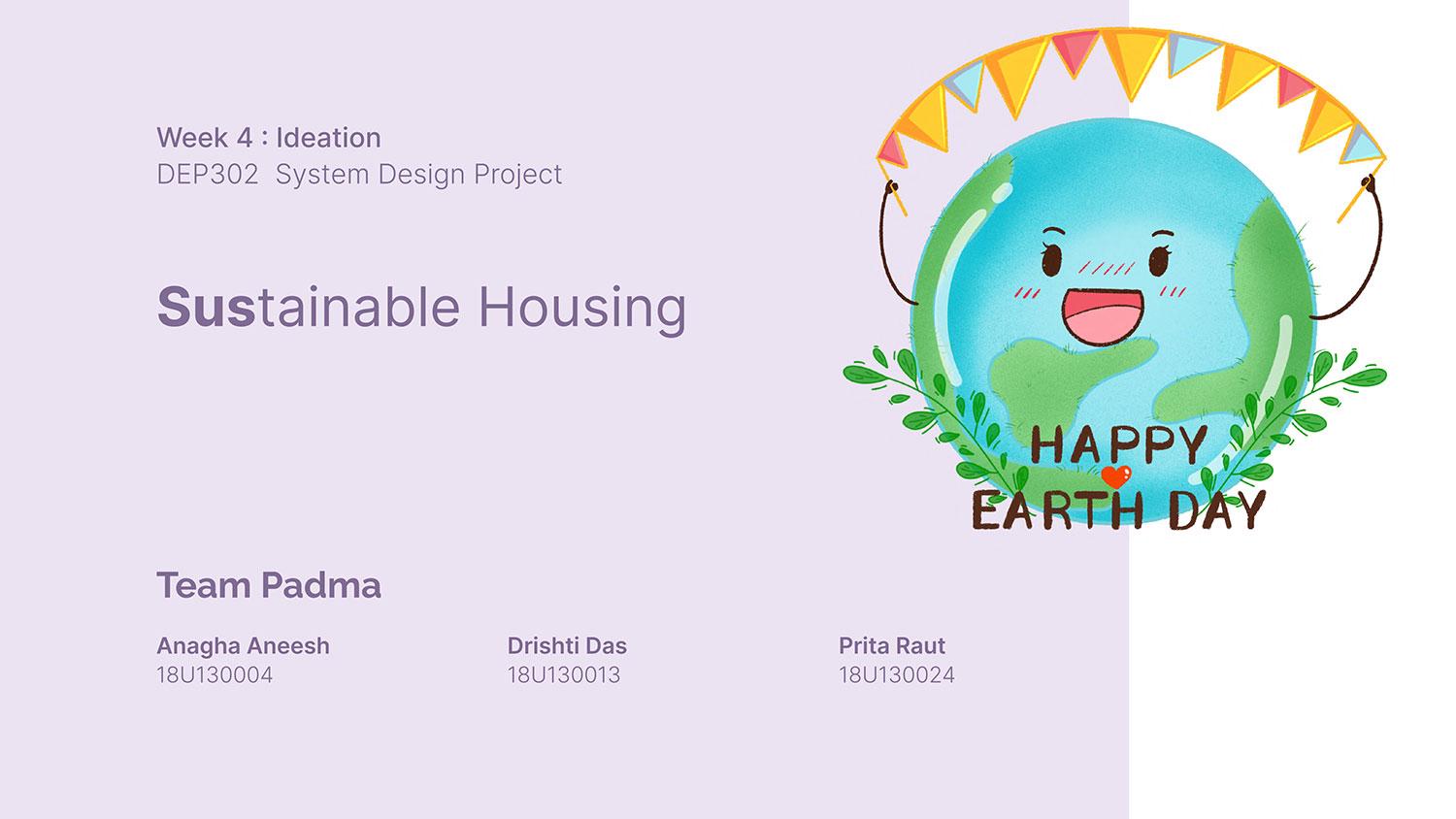 Week 4 : Ideation
DEP302 System Design Project

Sustainable Housing

HAPPY EARTH DAY

Team Padma

Anagha Aneesh
18U130004

Drishti Das
18U130013

Prita Raut
18U130024